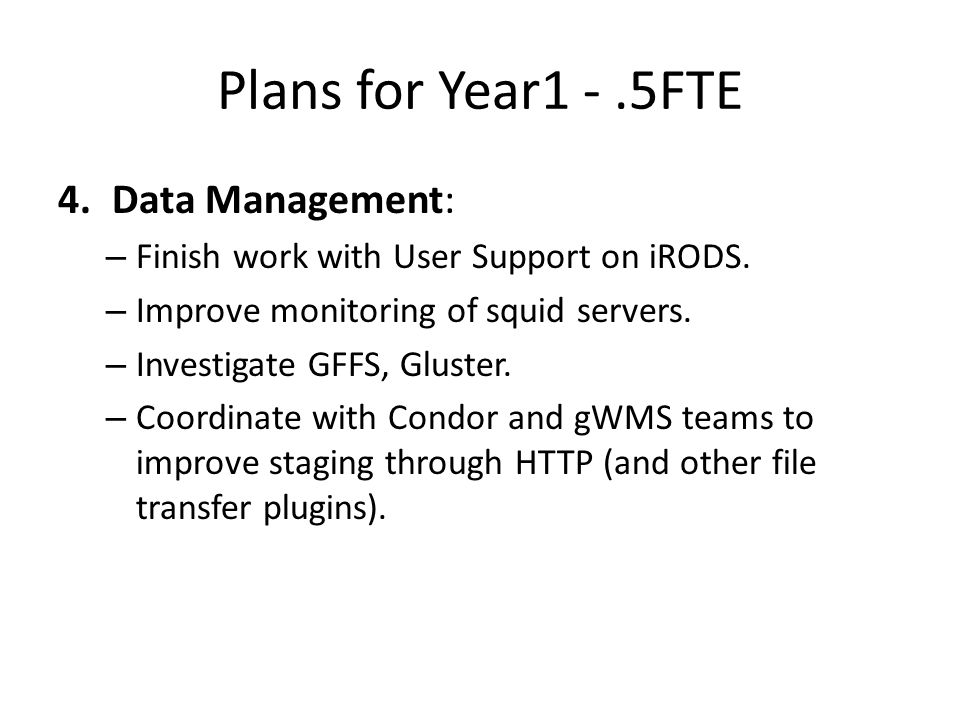 Plans for Year1 - .5FTE

4. Data Management:

– Finish work with User Support on iRODS.
– Improve monitoring of squid servers.
– Investigate GFFS, Gluster.
– Coordinate with Condor and gWMS teams to improve staging through HTTP (and other file transfer plugins).